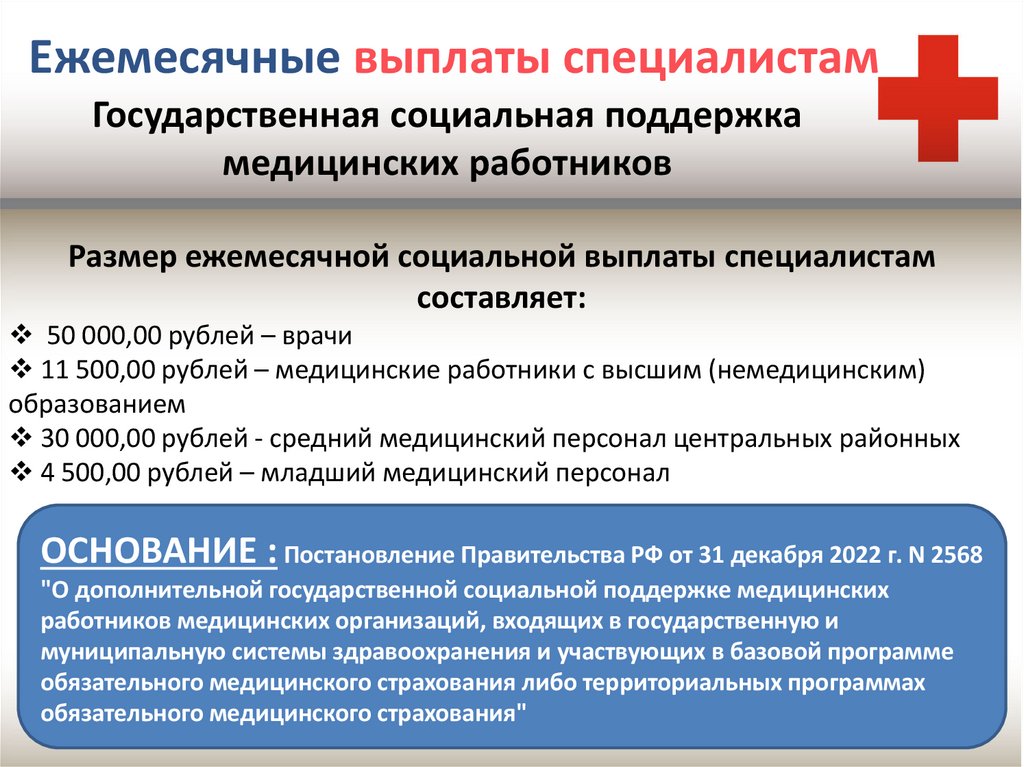 Ежемесячные выплаты специалистам

Государственная социальная поддержка медицинских работников

Размер ежемесячной социальной выплаты специалистам составляет:

❖ 50 000,00 рублей – врачи
❖ 11 500,00 рублей – медицинские работники с высшим (немедицинским) образованием
❖ 30 000,00 рублей - средний медицинский персонал центральных районных
❖ 4 500,00 рублей – младший медицинский персонал

ОСНОВАНИЕ : Постановление Правительства РФ от 31 декабря 2022 г. N 2568 "О дополнительной государственной социальной поддержке медицинских работников медицинских организаций, входящих в государственную и муниципальную системы здравоохранения и участвующих в базовой программе обязательного медицинского страхования либо территориальных программах обязательного медицинского страхования"